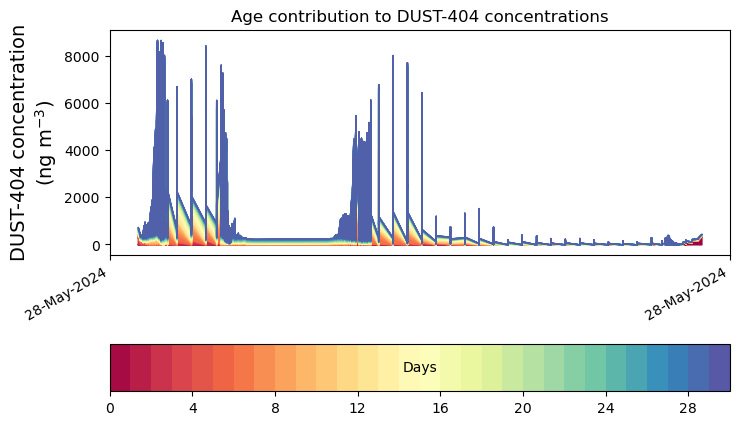 Age contribution to DUST-404 concentrations

DUST-404 concentration (ng $m^{-3}$)

8000
6000
4000
2000
0

28-May-2024
28-May-2024

Days

0
4
8
12
16
20
24
28